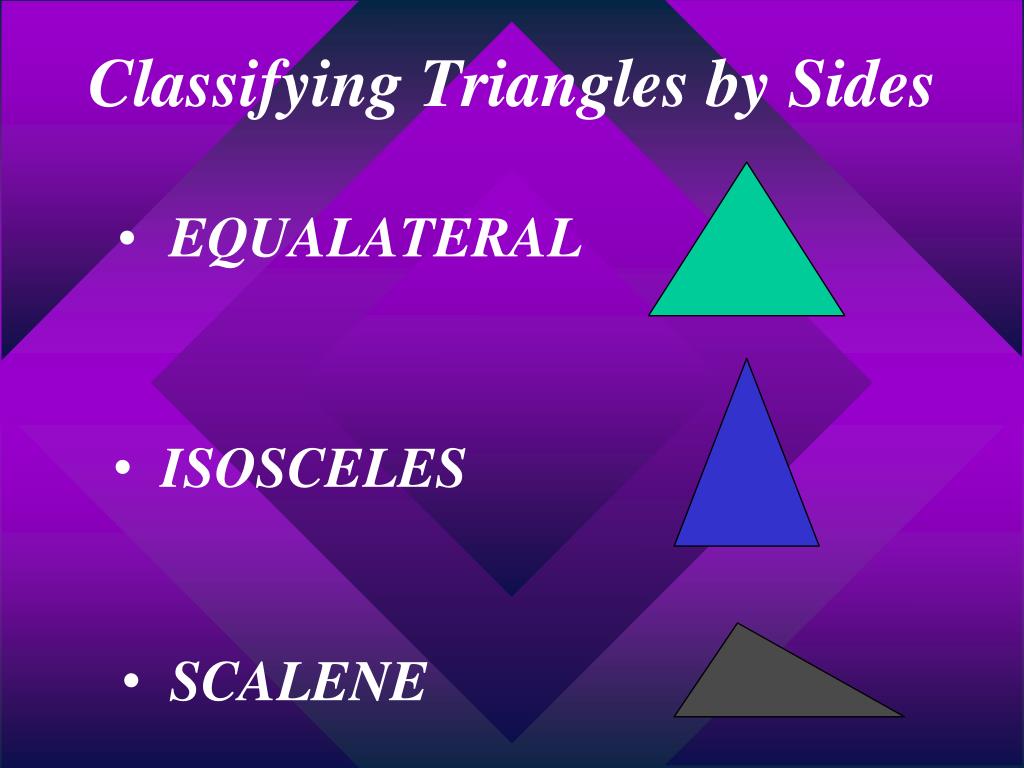 Classifying Triangles by Sides

• EQUALATERAL

• ISOSCELES

• SCALENE